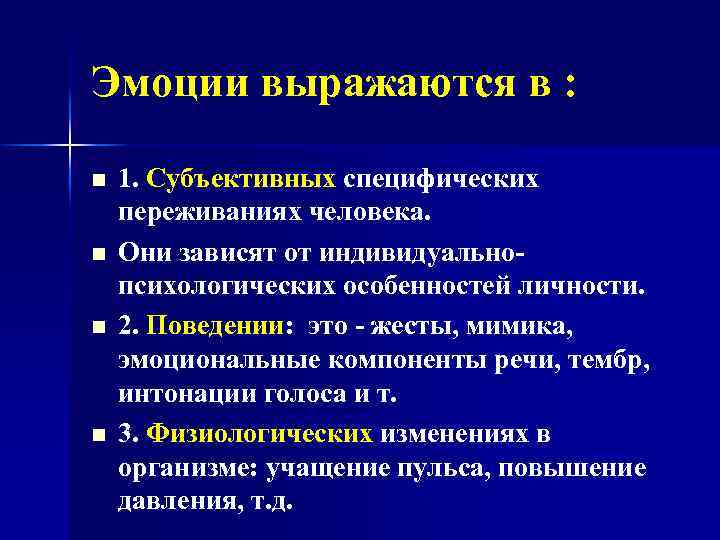 Эмоции выражаются в :

■ 1. Субъективных специфических переживаниях человека.

■ Они зависят от индивидуально-психологических особенностей личности.

■ 2. Поведении: это - жесты, мимика, эмоциональные компоненты речи, тембр, интонации голоса и т.

■ 3. Физиологических изменениях в организме: учащение пульса, повышение давления, т.д.